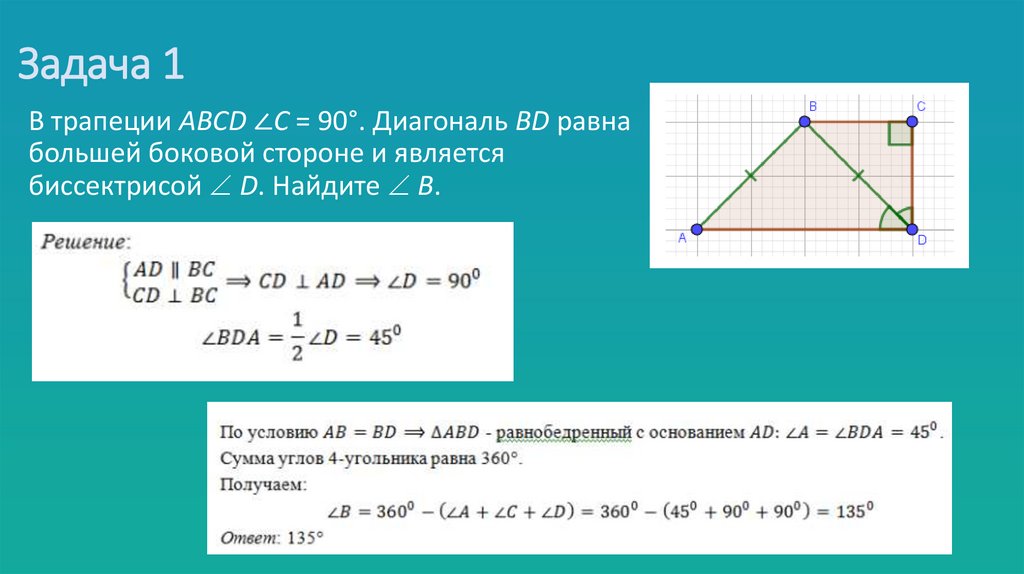 Задача 1

В трапеции $ABCD$ $\angle C = 90°$. Диагональ $BD$ равна большей боковой стороне и является биссектрисой $\angle D$. Найдите $\angle B$.

B C A D

Решение:

$\begin{cases} AD \parallel BC \\ CD \perp BC \end{cases} \Rightarrow CD \perp AD \Rightarrow \angle D = 90^0$

$\angle BDA = \frac{1}{2}\angle D = 45^0$

По условию $AB = BD \Rightarrow \Delta ABD$ - равнобедренный с основанием $AD$: $\angle A = \angle BDA = 45^0$.
Сумма углов 4-угольника равна 360°.
Получаем:

$\angle B = 360^0 - (\angle A + \angle C + \angle D) = 360^0 - (45^0 + 90^0 + 90^0) = 135^0$

Ответ: 135°